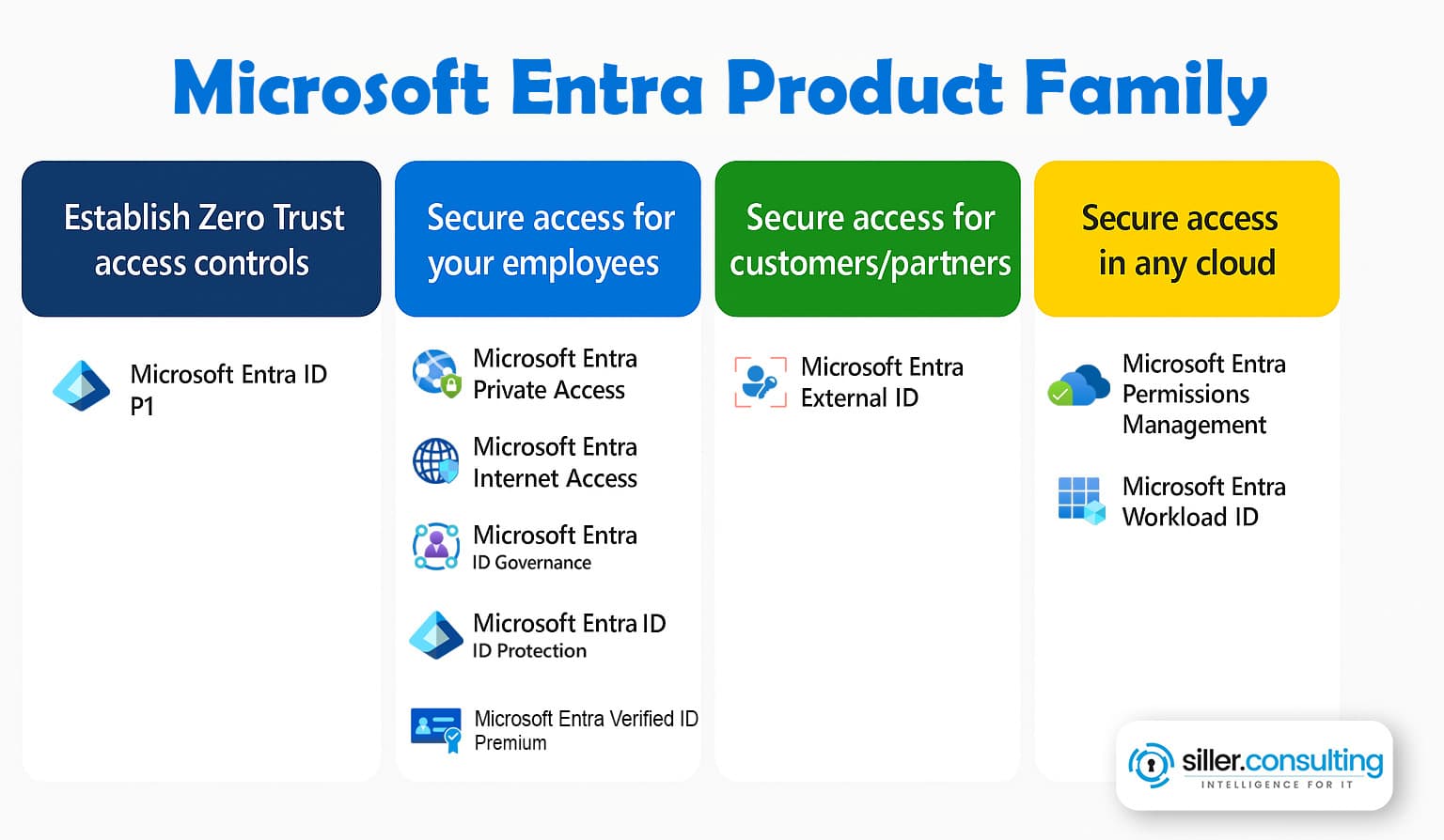 Microsoft Entra Product Family

Establish Zero Trust access controls

Microsoft Entra ID P1

Secure access for your employees

Microsoft Entra Private Access

Microsoft Entra Internet Access

Microsoft Entra ID Governance

Microsoft Entra ID ID Protection

Microsoft Entra Verified ID Premium

Secure access for customers/partners

Microsoft Entra External ID

Secure access in any cloud

Microsoft Entra Permissions Management

Microsoft Entra Workload ID

siller.consulting
INTELLIGENCE FOR IT